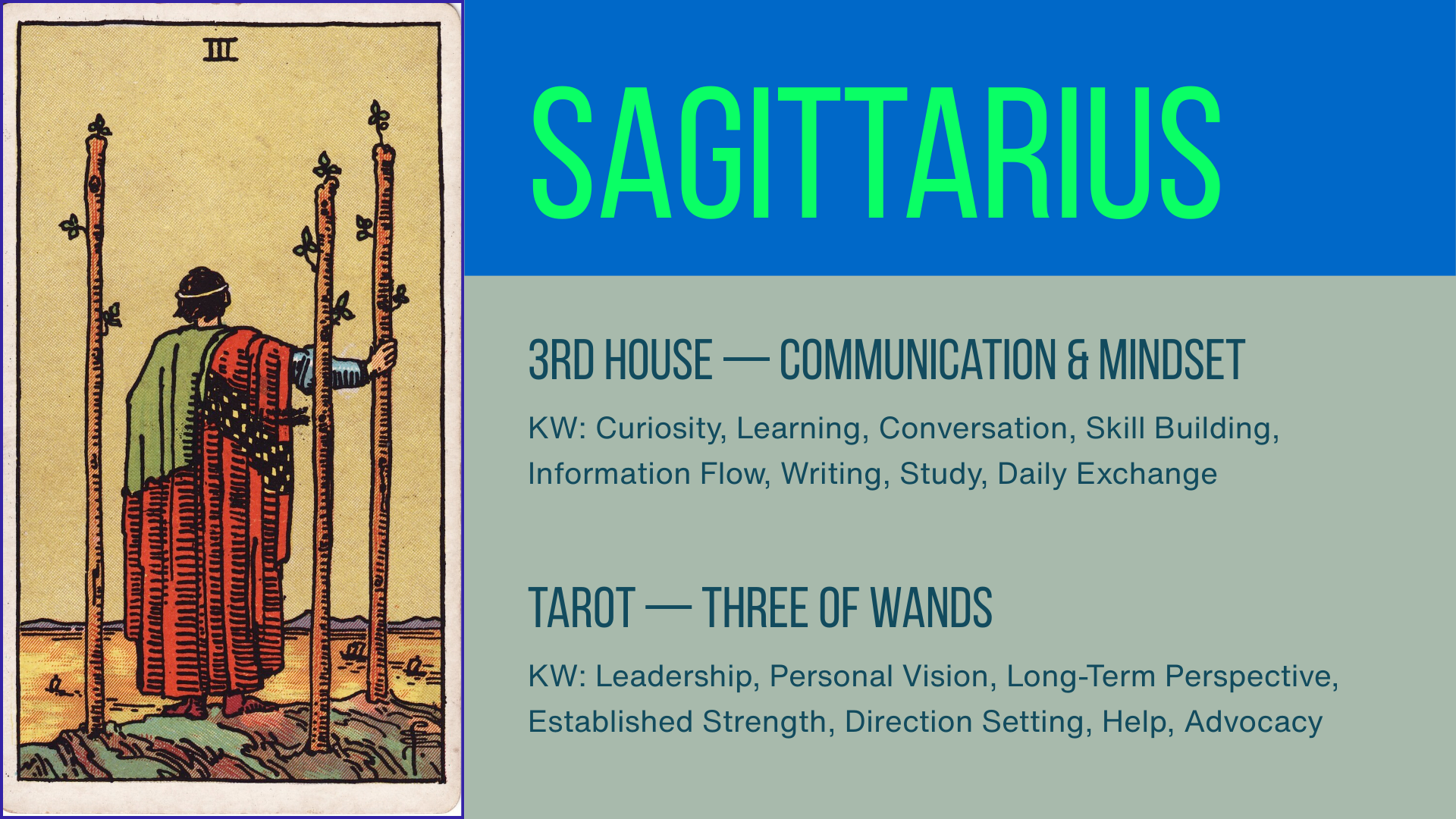 III

SAGITTARIUS

3RD HOUSE — COMMUNICATION & MINDSET

KW: Curiosity, Learning, Conversation, Skill Building, Information Flow, Writing, Study, Daily Exchange

TAROT — THREE OF WANDS

KW: Leadership, Personal Vision, Long-Term Perspective, Established Strength, Direction Setting, Help, Advocacy